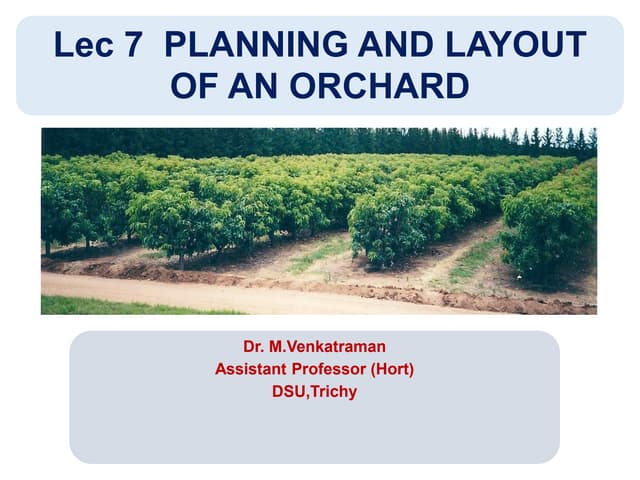 Lec 7 PLANNING AND LAYOUT OF AN ORCHARD

Dr. M.Venkatraman
Assistant Professor (Hort)
DSU,Trichy